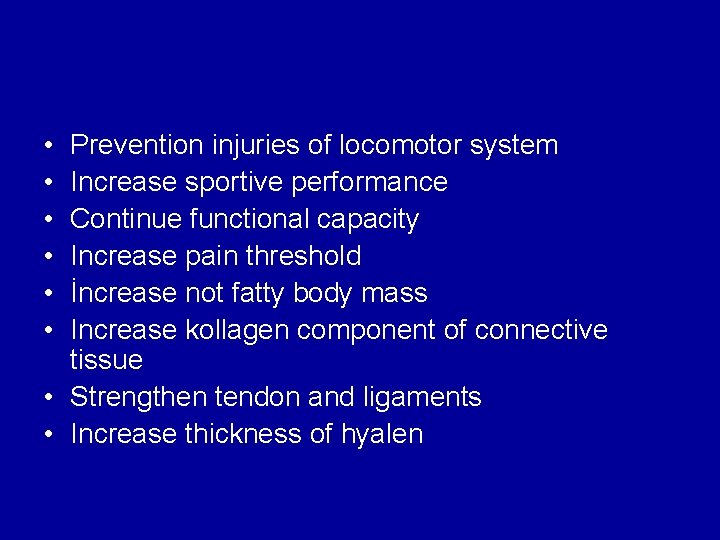 • Prevention injuries of locomotor system
• Increase sportive performance
• Continue functional capacity
• Increase pain threshold
• İncrease not fatty body mass
• Increase kollagen component of connective tissue
• Strengthen tendon and ligaments
• Increase thickness of hyalen